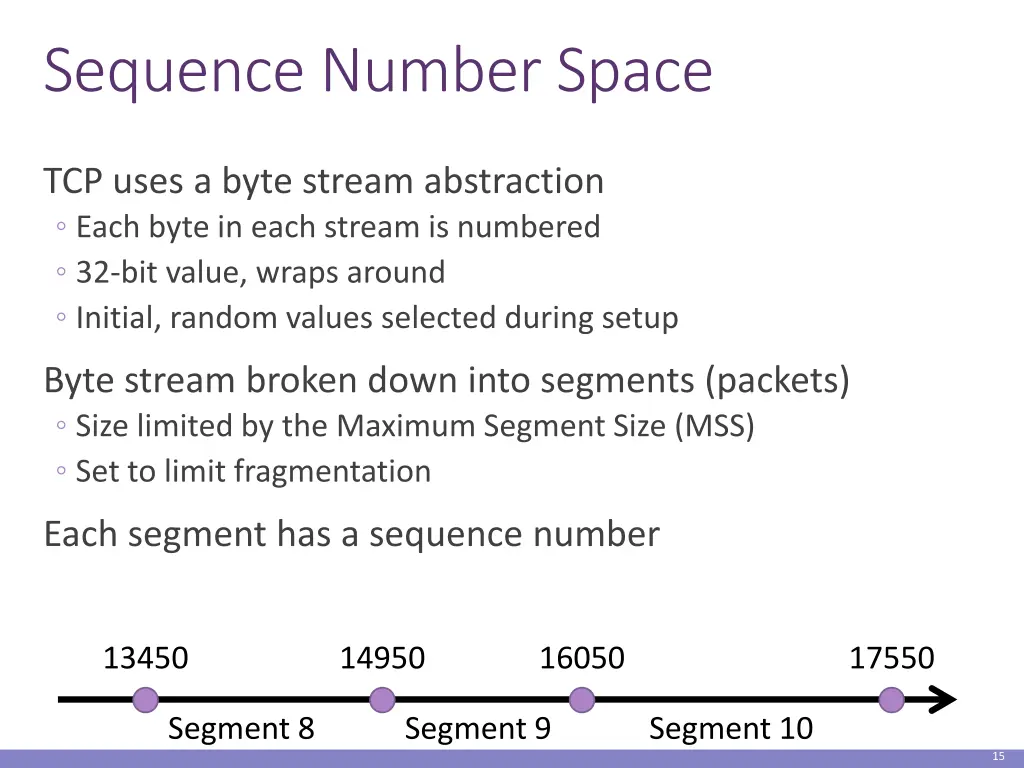 Sequence Number Space

TCP uses a byte stream abstraction
◦ Each byte in each stream is numbered
◦ 32-bit value, wraps around
◦ Initial, random values selected during setup

Byte stream broken down into segments (packets)
◦ Size limited by the Maximum Segment Size (MSS)
◦ Set to limit fragmentation

Each segment has a sequence number

13450 14950 16050 17550

Segment 8 Segment 9 Segment 10

15